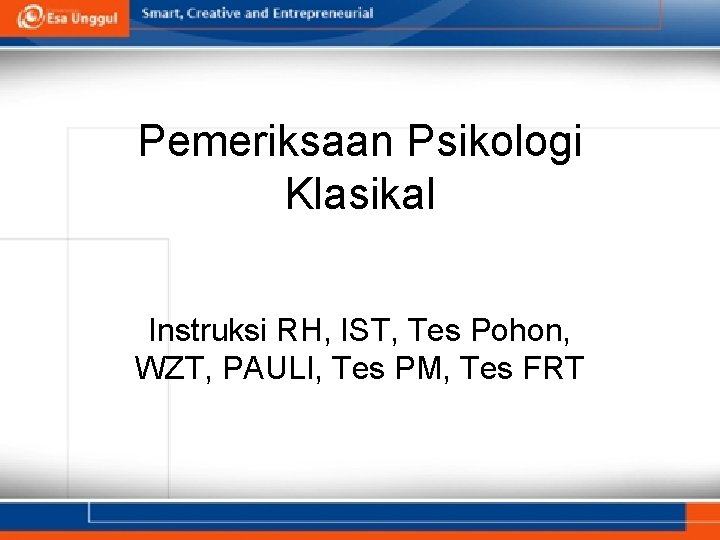 Esa Unggul

Smart, Creative and Entrepreneurial

Pemeriksaan Psikologi Klasikal

Instruksi RH, IST, Tes Pohon, WZT, PAULI, Tes PM, Tes FRT